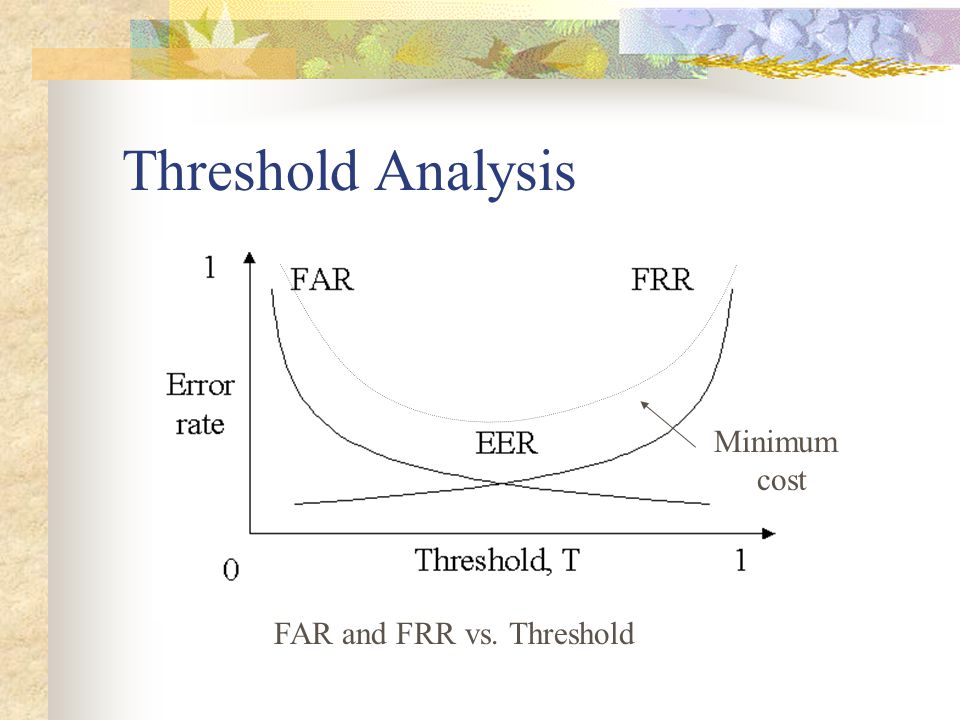 Threshold Analysis

1
FAR
FRR
Error rate
EER
Minimum cost
0
Threshold, T
1

FAR and FRR vs. Threshold